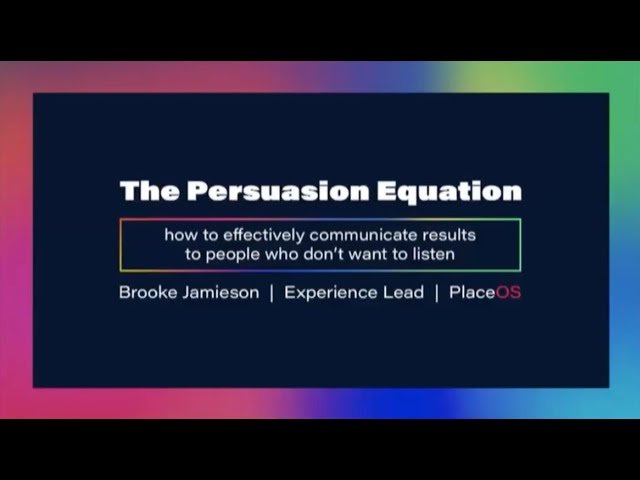 The Persuasion Equation

how to effectively communicate results to people who don't want to listen

Brooke Jamieson | Experience Lead | PlaceOS